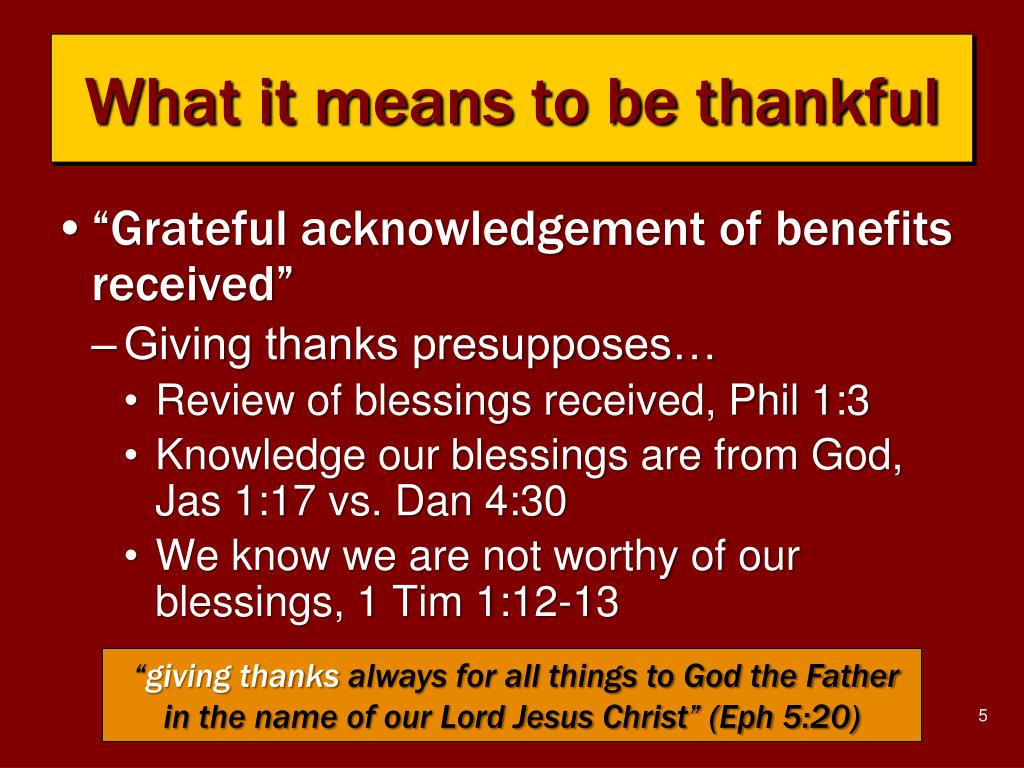 What it means to be thankful

• “Grateful acknowledgement of benefits received”
– Giving thanks presupposes…
• Review of blessings received, Phil 1:3
• Knowledge our blessings are from God, Jas 1:17 vs. Dan 4:30
• We know we are not worthy of our blessings, 1 Tim 1:12-13

“giving thanks always for all things to God the Father in the name of our Lord Jesus Christ” (Eph 5:20)

5